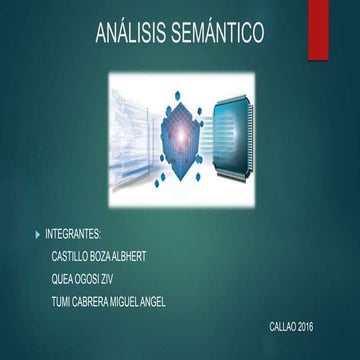 ANÁLISIS SEMÁNTICO

INTEGRANTES:
CASTILLO BOZA ALBHERT
QUEA OGOSI ZIV
TUMI CABRERA MIGUEL ANGEL

CALLAO 2016